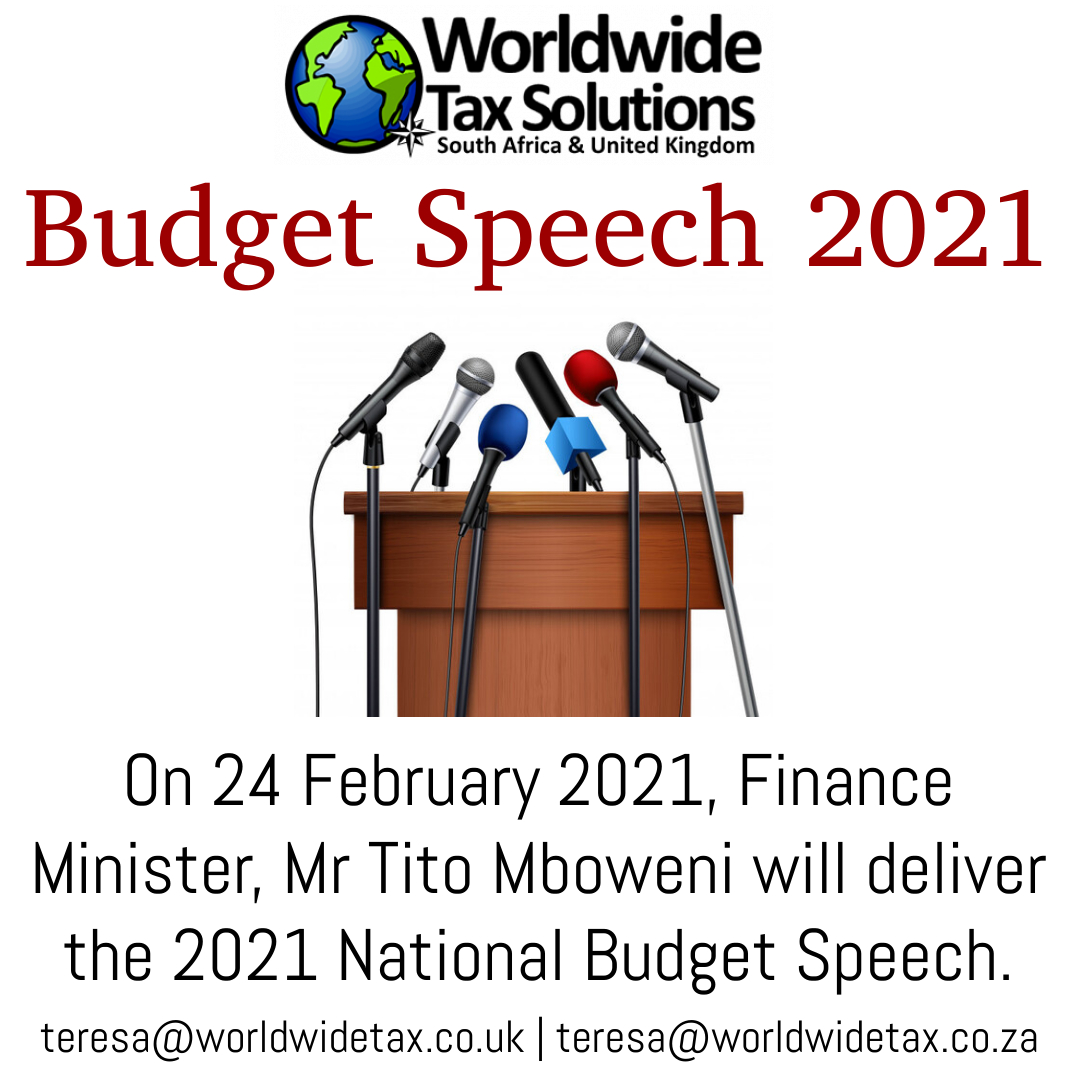 Worldwide Tax Solutions
South Africa & United Kingdom

Budget Speech 2021

On 24 February 2021, Finance Minister, Mr Tito Mboweni will deliver the 2021 National Budget Speech.

teresa@worldwidetax.co.uk | teresa@worldwidetax.co.za